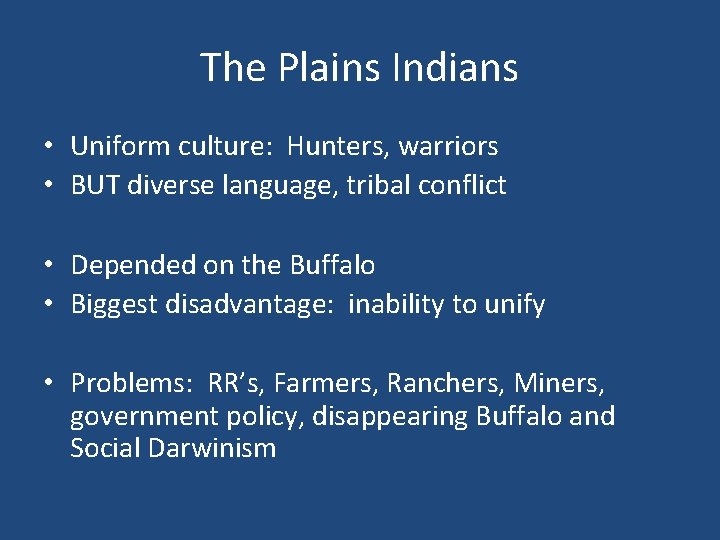 The Plains Indians

• Uniform culture: Hunters, warriors
• BUT diverse language, tribal conflict

• Depended on the Buffalo
• Biggest disadvantage: inability to unify

• Problems: RR's, Farmers, Ranchers, Miners, government policy, disappearing Buffalo and Social Darwinism